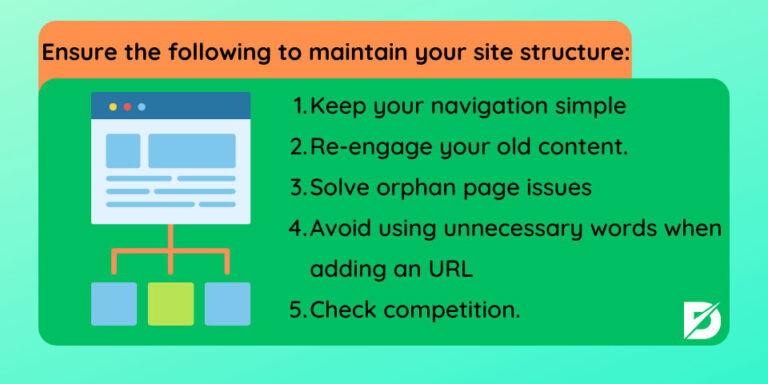 Ensure the following to maintain your site structure:

1. Keep your navigation simple
2. Re-engage your old content.
3. Solve orphan page issues
4. Avoid using unnecessary words when adding an URL
5. Check competition.